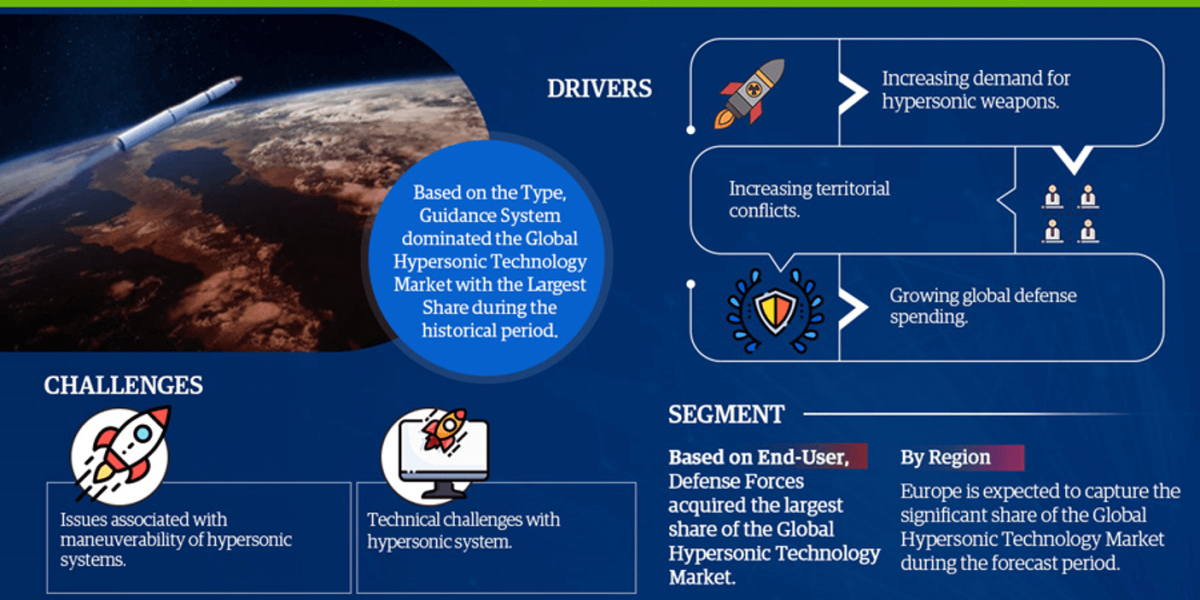 Based on the Type, Guidance System dominated the Global Hypersonic Technology Market with the Largest Share during the historical period.

DRIVERS

Increasing demand for hypersonic weapons.

Increasing territorial conflicts.

Growing global defense spending.

CHALLENGES

Issues associated with maneuverability of hypersonic systems.

Technical challenges with hypersonic system.

SEGMENT

Based on End-User, Defense Forces acquired the largest share of the Global Hypersonic Technology Market.

By Region

Europe is expected to capture the significant share of the Global Hypersonic Technology Market during the forecast period.